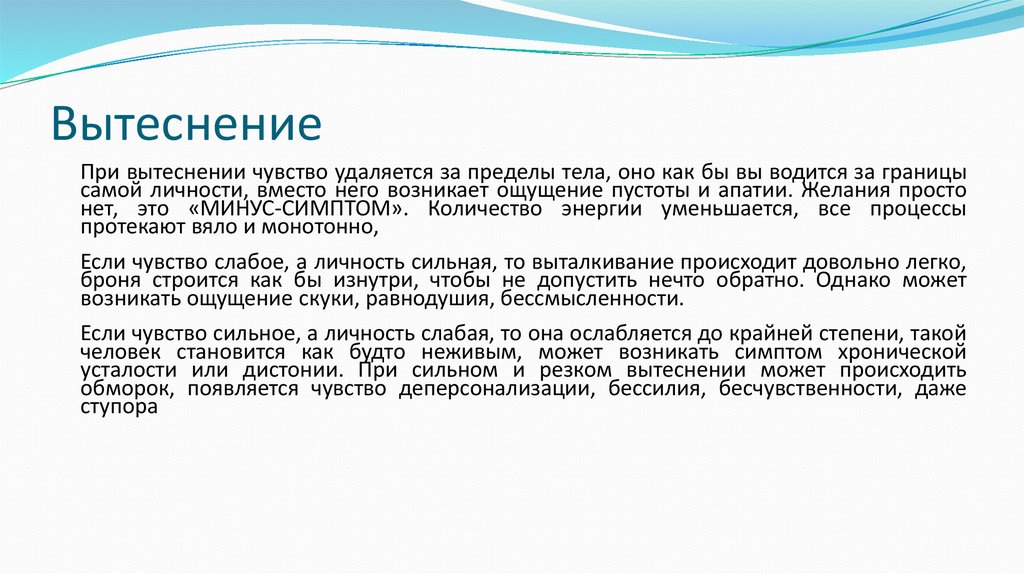 Вытеснение

При вытеснении чувство удаляется за пределы тела, оно как бы вы водится за границы самой личности, вместо него возникает ощущение пустоты и апатии. Желания просто нет, это «МИНУС-СИМПТОМ». Количество энергии уменьшается, все процессы протекают вяло и монотонно,

Если чувство слабое, а личность сильная, то выталкивание происходит довольно легко, броня строится как бы изнутри, чтобы не допустить нечто обратно. Однако может возникать ощущение скуки, равнодушия, бессмысленности.

Если чувство сильное, а личность слабая, то она ослабляется до крайней степени, такой человек становится как будто неживым, может возникать симптом хронической усталости или дистонии. При сильном и резком вытеснении может происходить обморок, появляется чувство деперсонализации, бессилия, бесчувственности, даже ступора